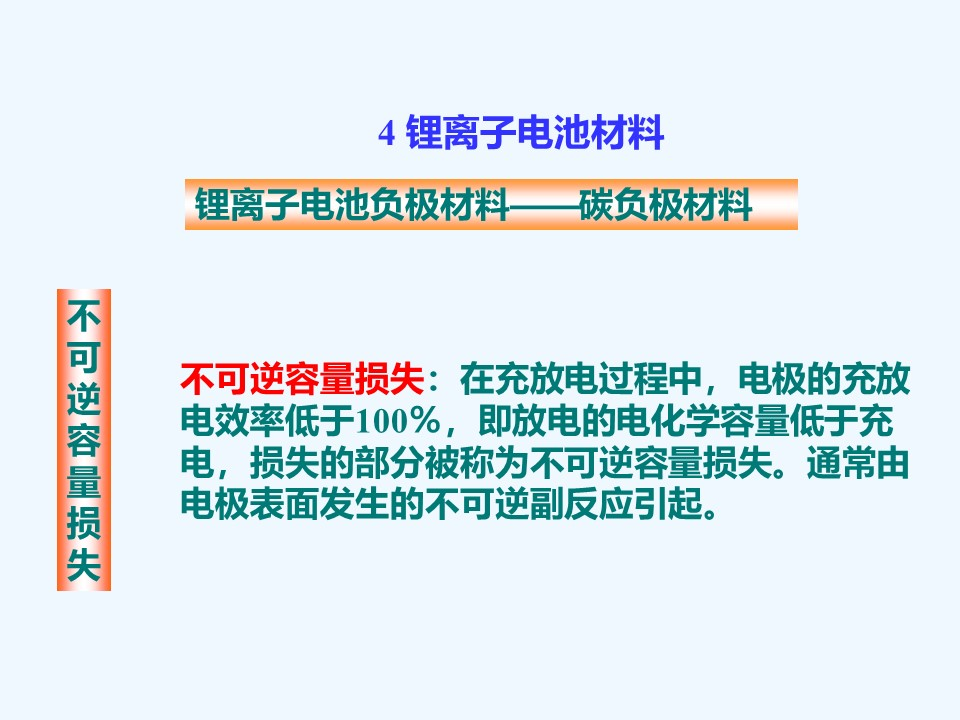 4 锂离子电池材料

锂离子电池负极材料——碳负极材料

不可逆容量损失

不可逆容量损失：在充放电过程中，电极的充放电效率低于100%，即放电的电化学容量低于充电，损失的部分被称为不可逆容量损失。通常由电极表面发生的不可逆副反应引起。